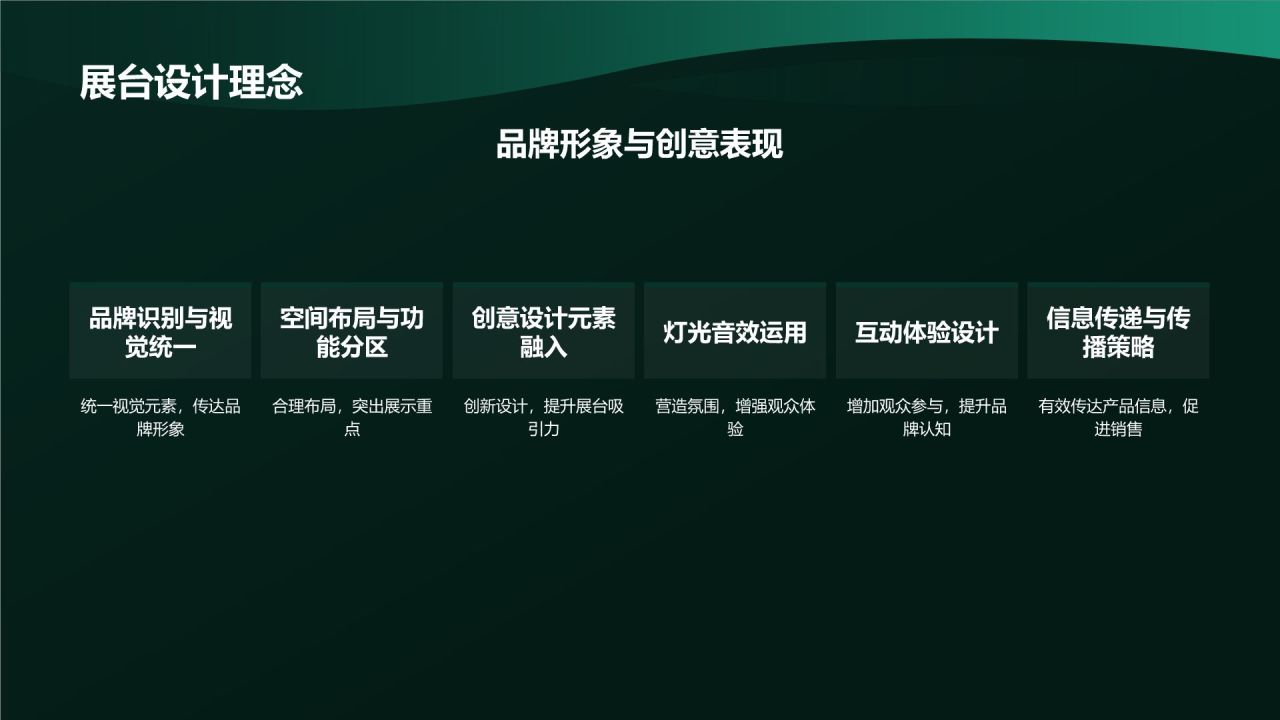 展台设计理念

品牌形象与创意表现

品牌识别与视觉统一

统一视觉元素，传达品牌形象

空间布局与功能分区

合理布局，突出展示重点

创意设计元素融入

创新设计，提升展台吸引力

灯光音效运用

营造氛围，增强观众体验

互动体验设计

增加观众参与，提升品牌认知

信息传递与传播策略

有效传达产品信息，促进销售